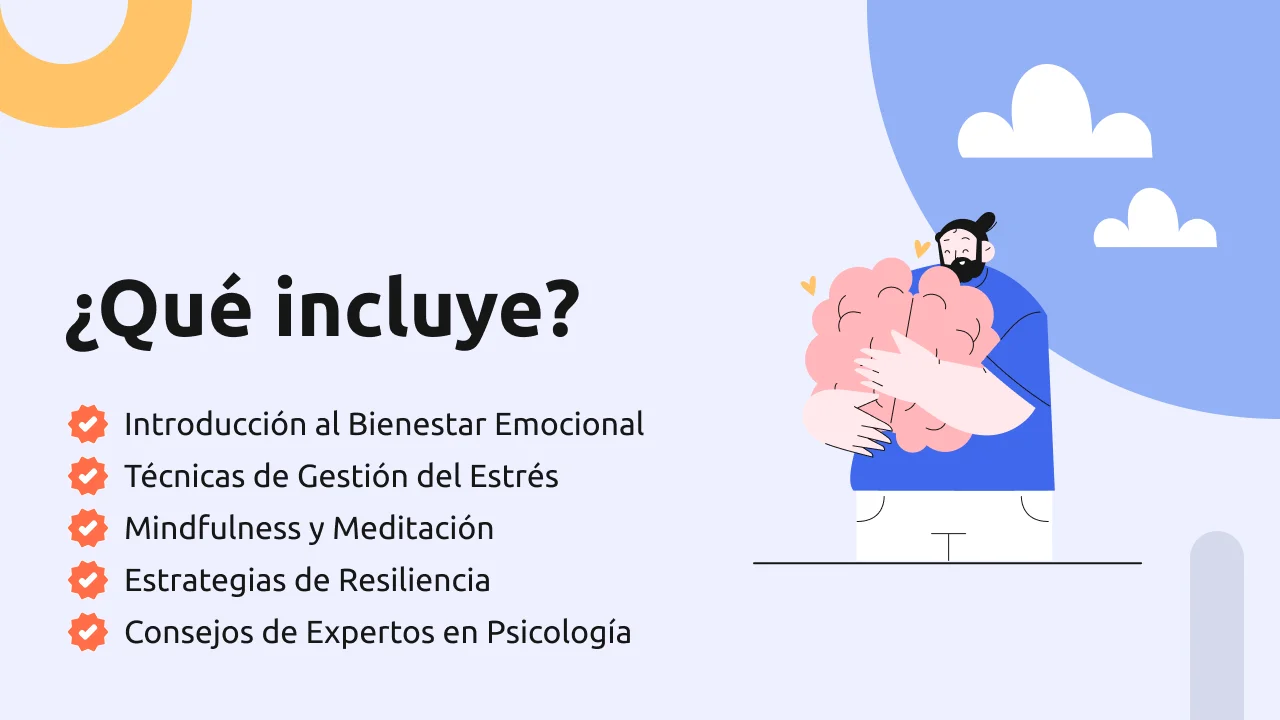 ¿Qué incluye?

Introducción al Bienestar Emocional
Técnicas de Gestión del Estrés
Mindfulness y Meditación
Estrategias de Resiliencia
Consejos de Expertos en Psicología